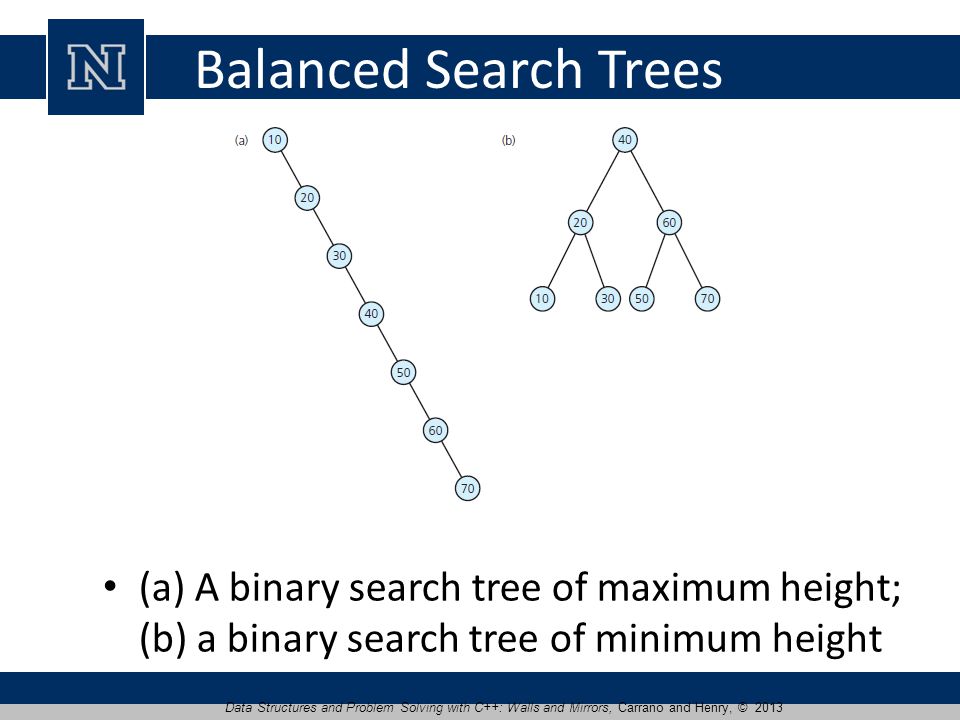 N

Balanced Search Trees

(a) 10 20 30 40 50 60 70

(b) 40 20 60 10 30 50 70

• (a) A binary search tree of maximum height; (b) a binary search tree of minimum height

Data Structures and Problem Solving with C++: Walls and Mirrors, Carrano and Henry, © 2013